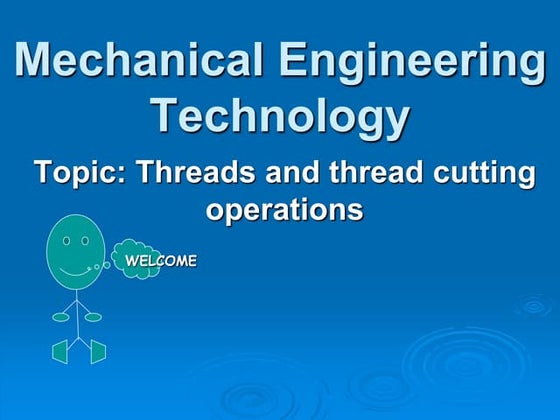 Mechanical Engineering Technology

Topic: Threads and thread cutting operations

WELCOME